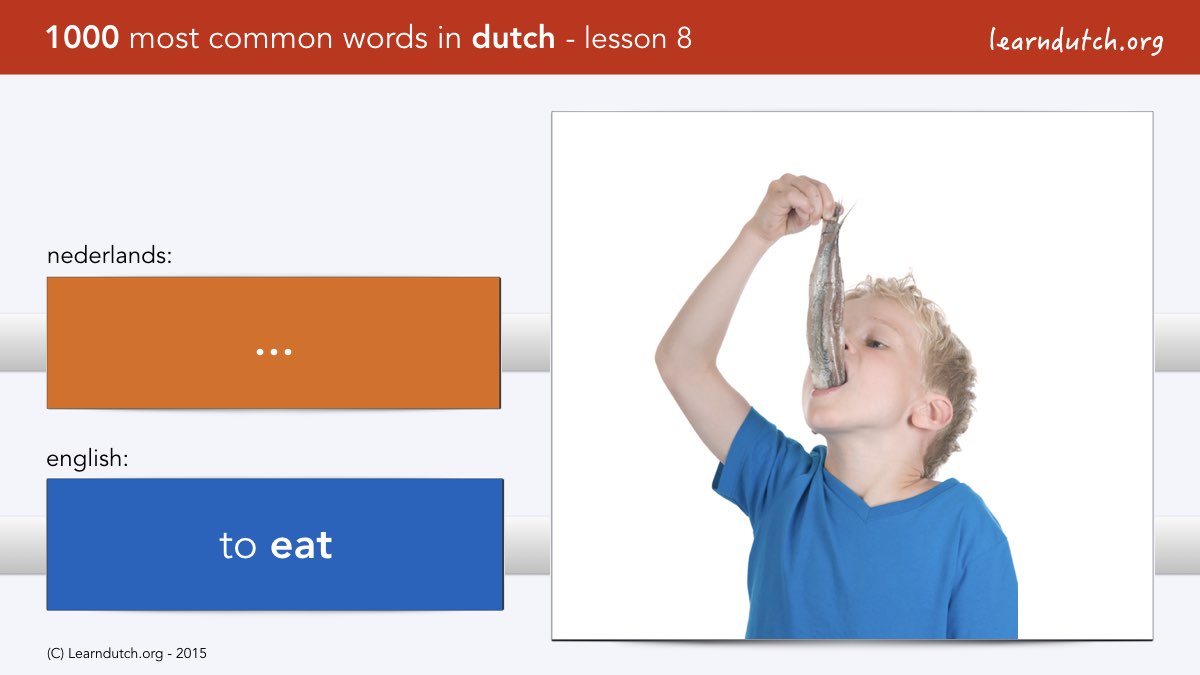 1000 most common words in dutch - lesson 8

learndutch.org

nederlands:

...

english:

to eat

(C) Learndutch.org - 2015